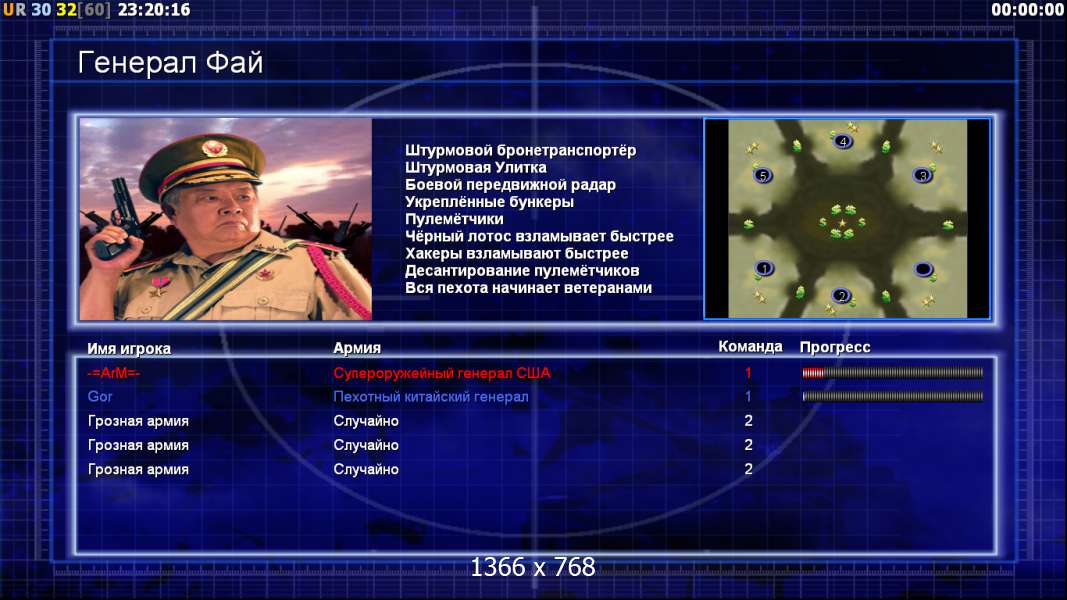 UR 30 32[60] 23:20:16

00:00:00

Генерал Фай

Штурмовой бронетранспортёр
Штурмовая Улитка
Боевой передвижной радар
Укреплённые бункеры
Пулемётчики
Чёрный лотос взламывает быстрее
Хакеры взламывают быстрее
Десантирование пулемётчиков
Вся пехота начинает ветеранами

4
5
3
1
2

| Имя игрока | Армия | Команда | Прогресс |
|---|---|---|---|
| -=ArM=- | Супероружейный генерал США | 1 | |
| Gor | Пехотный китайский генерал | 1 | |
| Грозная армия | Случайно | 2 | |
| Грозная армия | Случайно | 2 | |
| Грозная армия | Случайно | 2 | |

1366 x 768